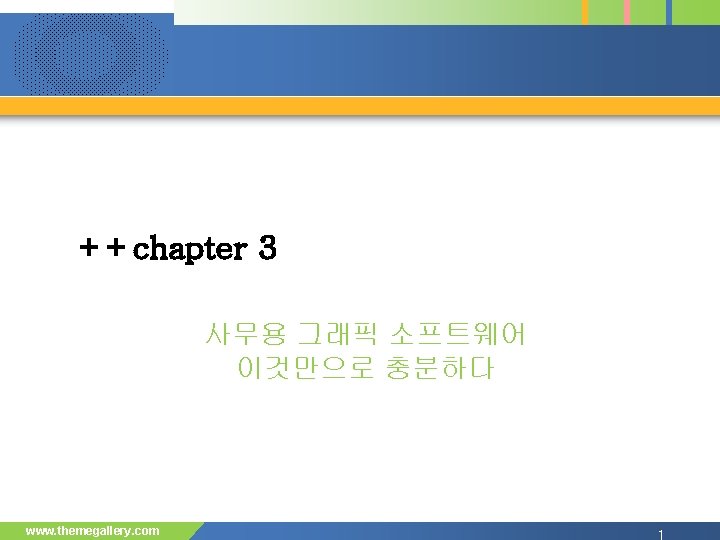 + + chapter 3

사무용 그래픽 소프트웨어
이것만으로 충분하다

www.themegallery.com

1